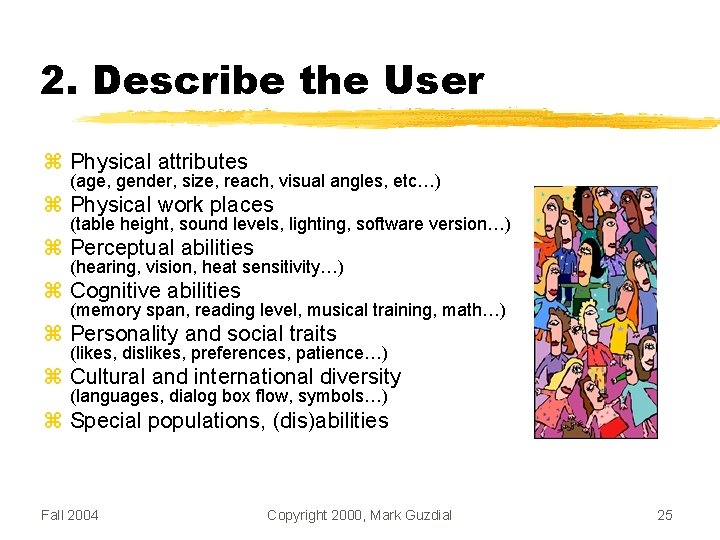 2. Describe the User

⌘ Physical attributes
(age, gender, size, reach, visual angles, etc…)
⌘ Physical work places
(table height, sound levels, lighting, software version…)
⌘ Perceptual abilities
(hearing, vision, heat sensitivity…)
⌘ Cognitive abilities
(memory span, reading level, musical training, math…)
⌘ Personality and social traits
(likes, dislikes, preferences, patience…)
⌘ Cultural and international diversity
(languages, dialog box flow, symbols…)
⌘ Special populations, (dis)abilities

Fall 2004

Copyright 2000, Mark Guzdial

25